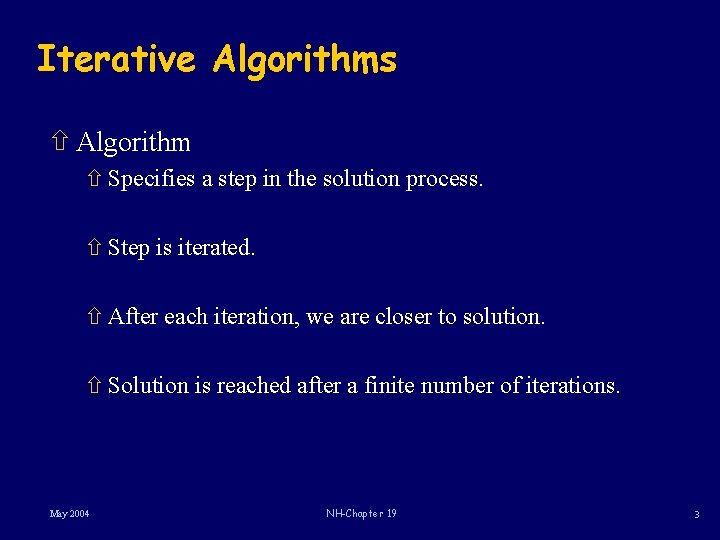 Iterative Algorithms

⇧ Algorithm

⇧ Specifies a step in the solution process.

⇧ Step is iterated.

⇧ After each iteration, we are closer to solution.

⇧ Solution is reached after a finite number of iterations.

May 2004

NH-Chapter 19

3